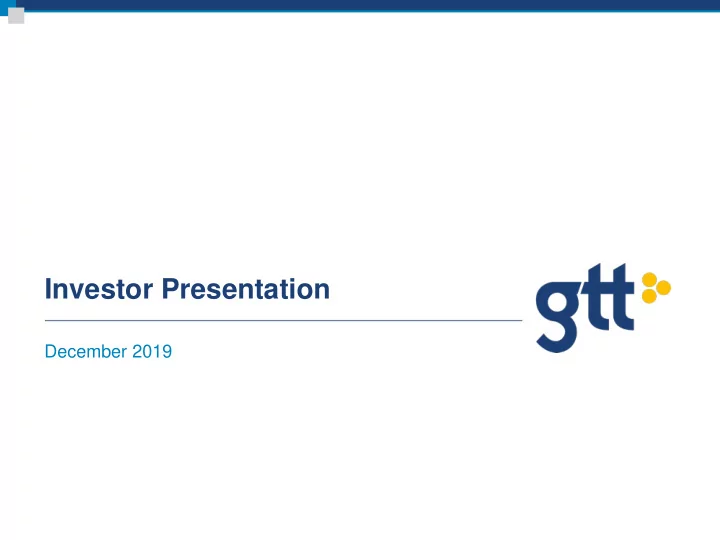 Investor Presentation

December 2019

gtt